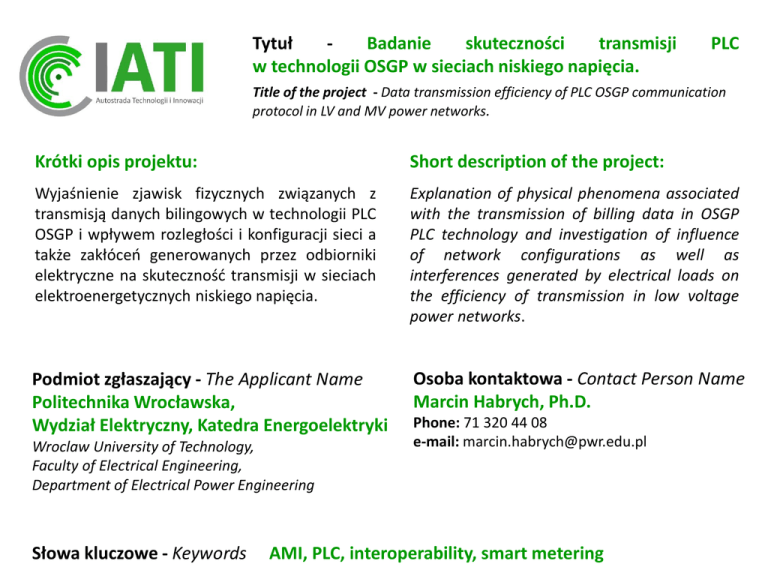 IATI
Autostrada Technologii i Innowacji

Tytuł - Badanie skuteczności transmisji PLC w technologii OSGP w sieciach niskiego napięcia.

Title of the project - Data transmission efficiency of PLC OSGP communication protocol in LV and MV power networks.

Krótki opis projektu:

Wyjaśnienie zjawisk fizycznych związanych z transmisją danych bilingowych w technologii PLC OSGP i wpływem rozległości i konfiguracji sieci a także zakłóceń generowanych przez odbiorniki elektryczne na skuteczność transmisji w sieciach elektroenergetycznych niskiego napięcia.

Short description of the project:

Explanation of physical phenomena associated with the transmission of billing data in OSGP PLC technology and investigation of influence of network configurations as well as interferences generated by electrical loads on the efficiency of transmission in low voltage power networks.

Podmiot zgłaszający - The Applicant Name
Politechnika Wrocławska,
Wydział Elektryczny, Katedra Energoelektryki
Wroclaw University of Technology,
Faculty of Electrical Engineering,
Department of Electrical Power Engineering

Osoba kontaktowa - Contact Person Name
Marcin Habrych, Ph.D.
Phone: 71 320 44 08
e-mail: marcin.habrych@pwr.edu.pl

Słowa kluczowe - Keywords AMI, PLC, interoperability, smart metering